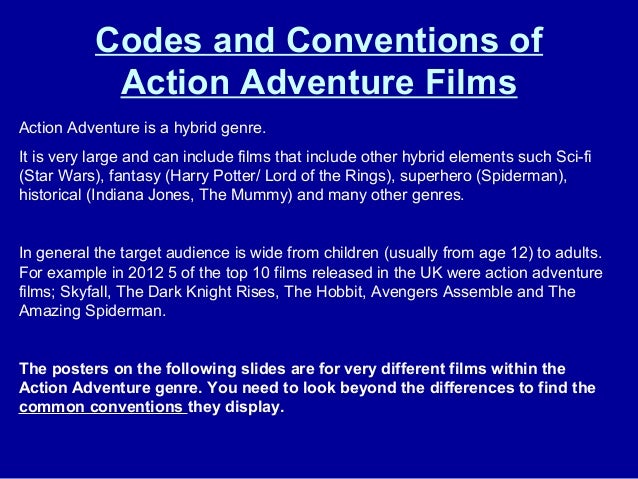 Codes and Conventions of Action Adventure Films

Action Adventure is a hybrid genre.

It is very large and can include films that include other hybrid elements such Sci-fi (Star Wars), fantasy (Harry Potter/ Lord of the Rings), superhero (Spiderman), historical (Indiana Jones, The Mummy) and many other genres.

In general the target audience is wide from children (usually from age 12) to adults. For example in 2012 5 of the top 10 films released in the UK were action adventure films; Skyfall, The Dark Knight Rises, The Hobbit, Avengers Assemble and The Amazing Spiderman.

The posters on the following slides are for very different films within the Action Adventure genre. You need to look beyond the differences to find the common conventions they display.